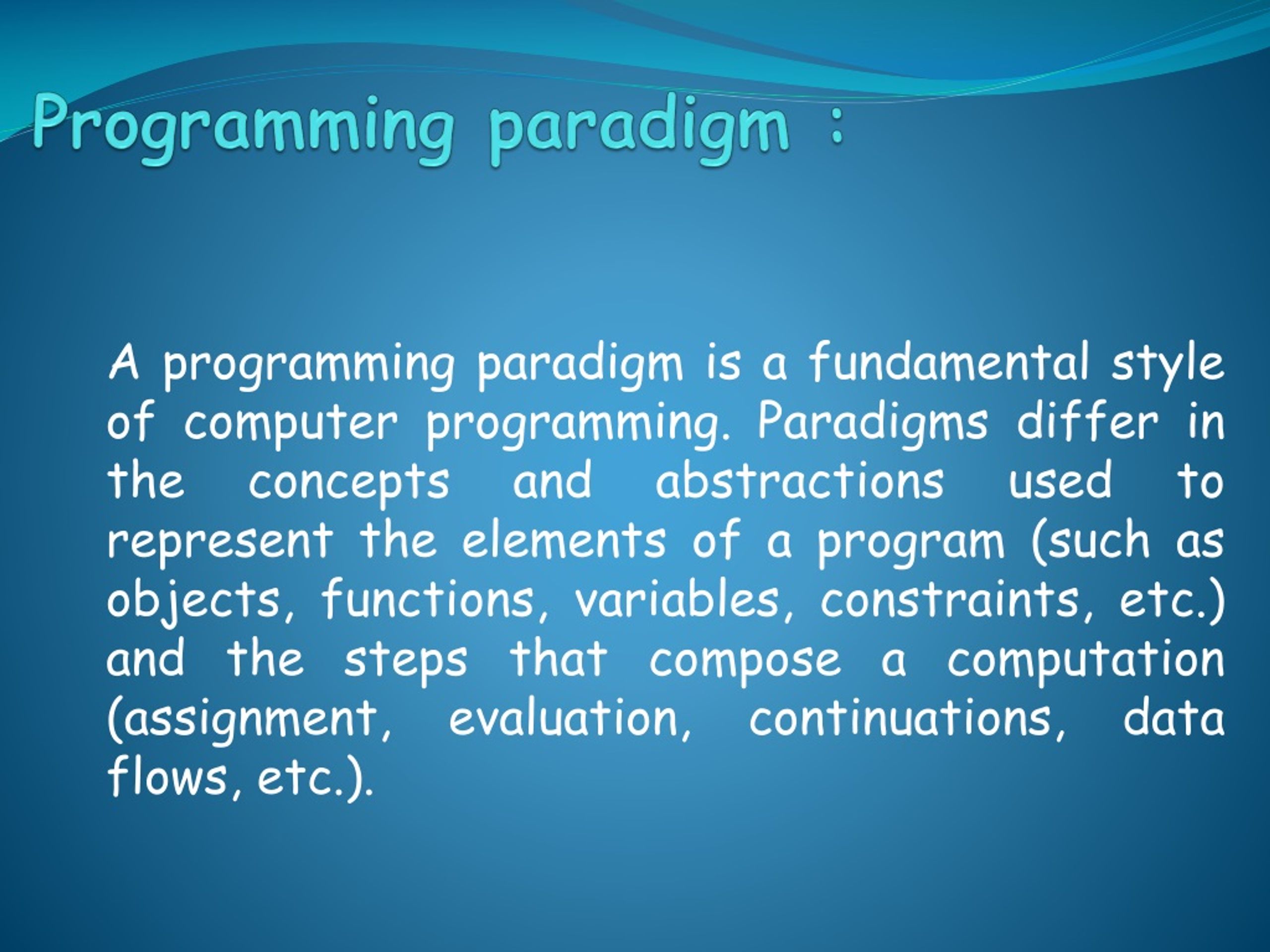 Programming paradigm :

A programming paradigm is a fundamental style of computer programming. Paradigms differ in the concepts and abstractions used to represent the elements of a program (such as objects, functions, variables, constraints, etc.) and the steps that compose a computation (assignment, evaluation, continuations, data flows, etc.).